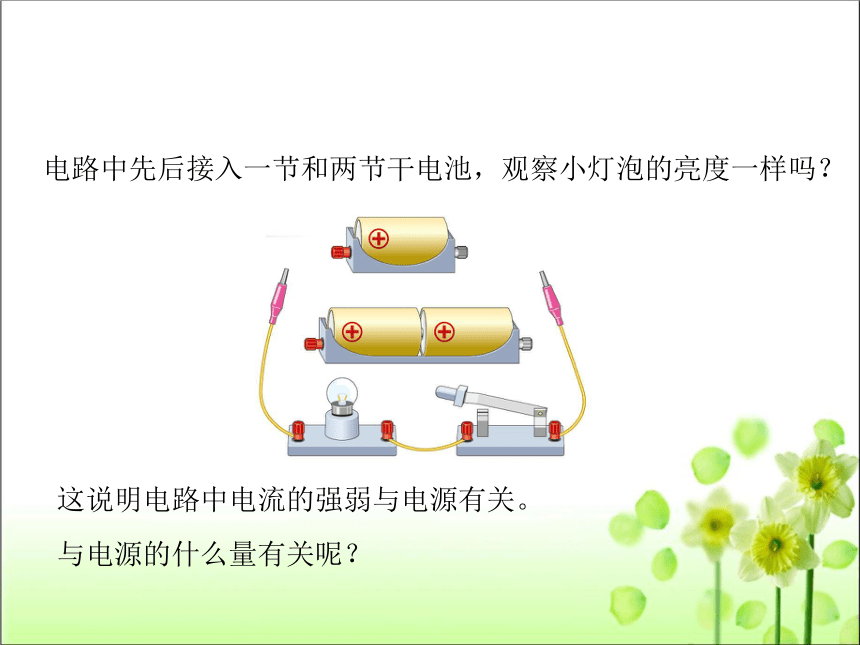 电路中先后接入一节和两节干电池，观察小灯泡的亮度一样吗？

这说明电路中电流的强弱与电源有关。

与电源的什么量有关呢？